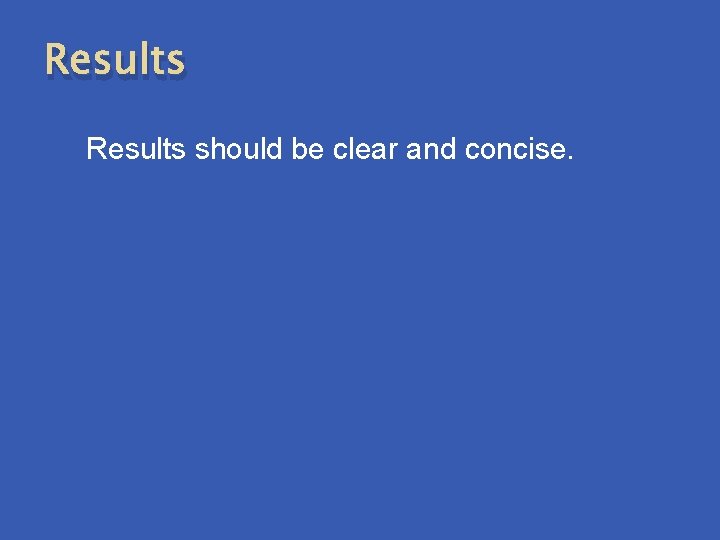 Results

Results should be clear and concise.